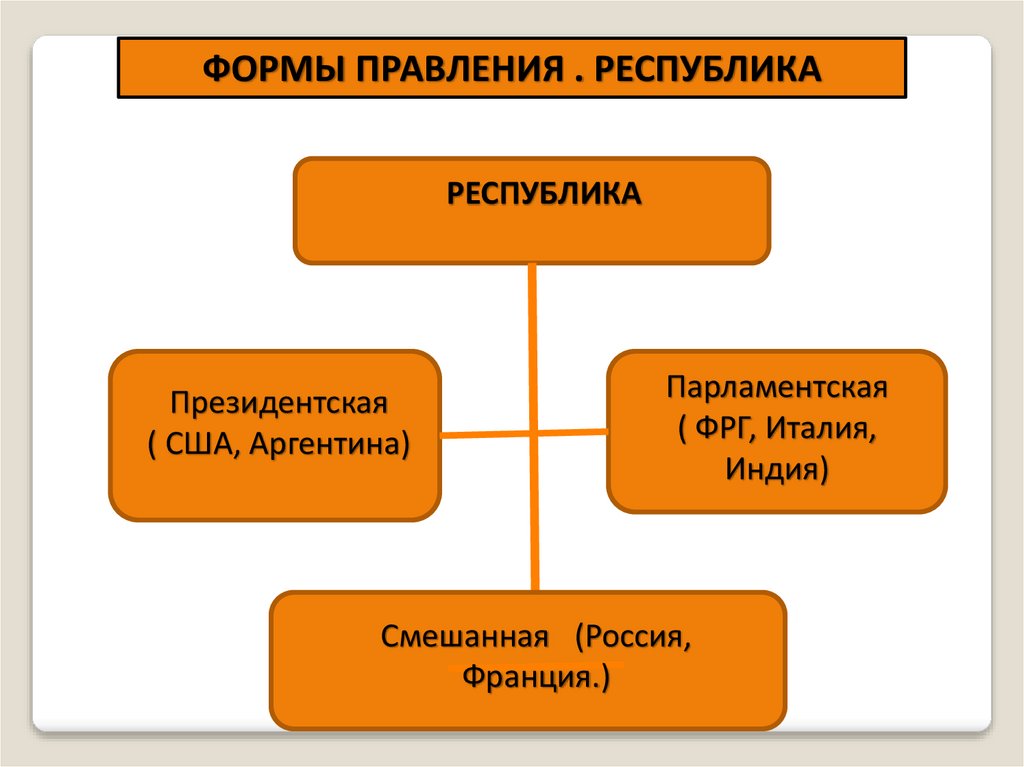 ФОРМЫ ПРАВЛЕНИЯ . РЕСПУБЛИКА

РЕСПУБЛИКА

Президентская
( США, Аргентина)

Парламентская
( ФРГ, Италия,
Индия)

Смешанная (Россия,
Франция.)